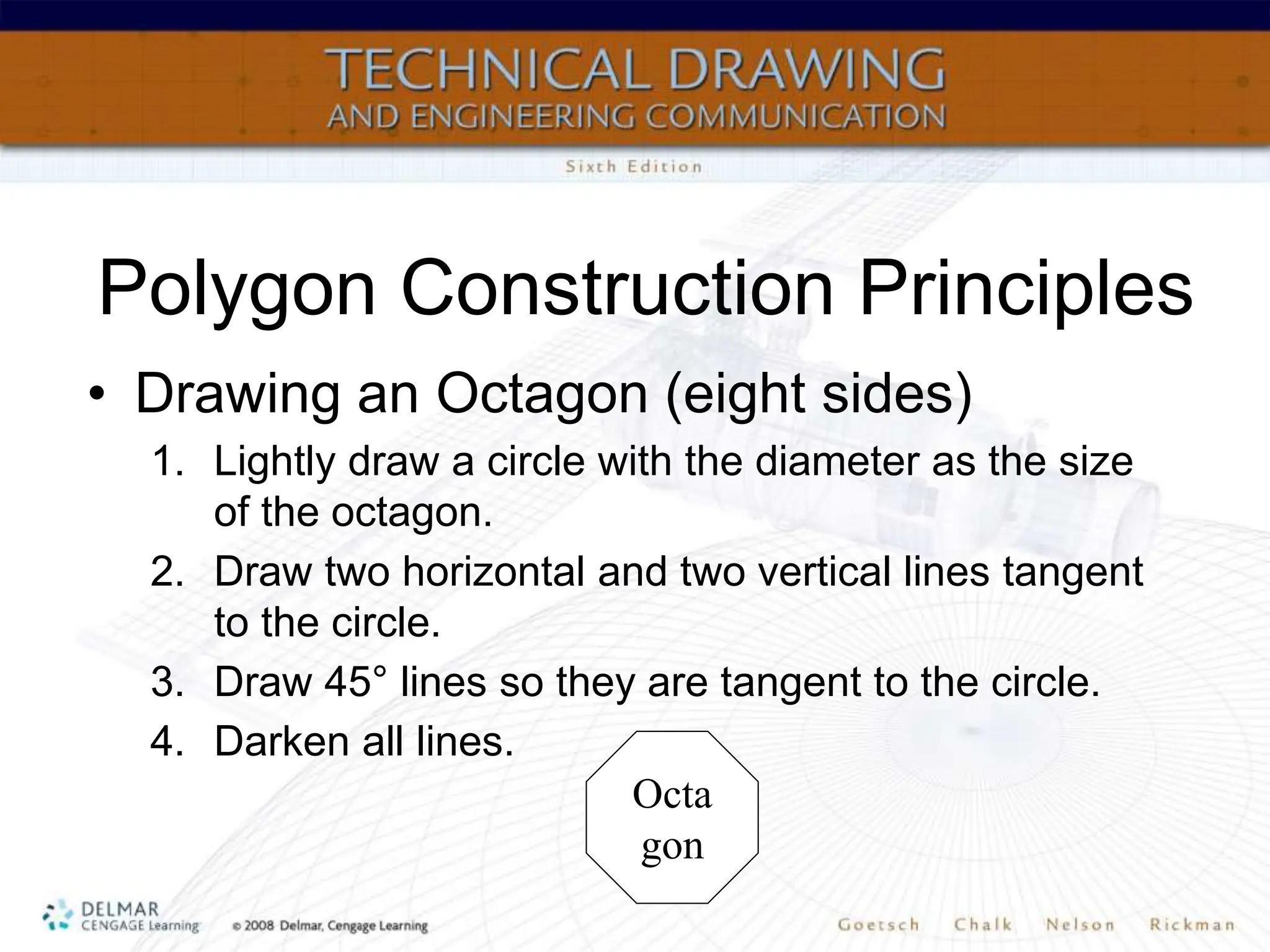 TECHNICAL DRAWING
AND ENGINEERING COMMUNICATION
Sixth Edition

Polygon Construction Principles

• Drawing an Octagon (eight sides)
1. Lightly draw a circle with the diameter as the size of the octagon.
2. Draw two horizontal and two vertical lines tangent to the circle.
3. Draw 45° lines so they are tangent to the circle.
4. Darken all lines.

Octa
gon

DELMAR
CENGAGE Learning

© 2008 Delmar, Cengage Learning

Goetsch Chalk Nelson Rickman